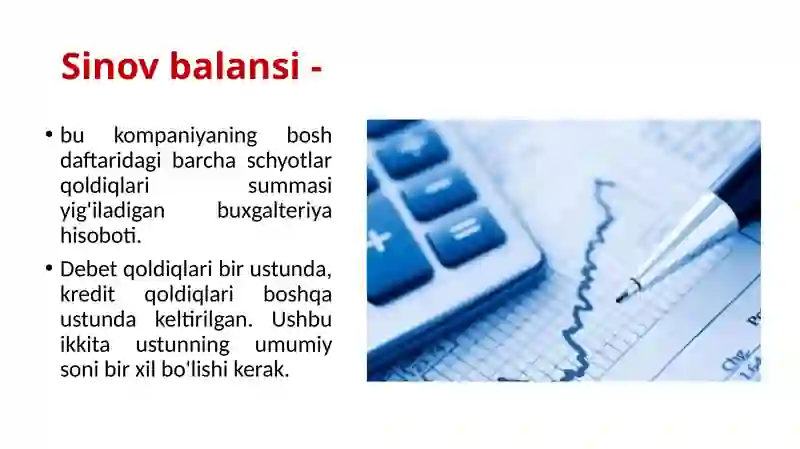 Sinov balansi -

• bu kompaniyaning bosh daftaridagi barcha schyotlar qoldiqlari summasi yig'iladigan buxgalteriya hisoboti.

• Debet qoldiqlari bir ustunda, kredit qoldiqlari boshqa ustunda keltirilgan. Ushbu ikkita ustunning umumiy soni bir xil bo'lishi kerak.